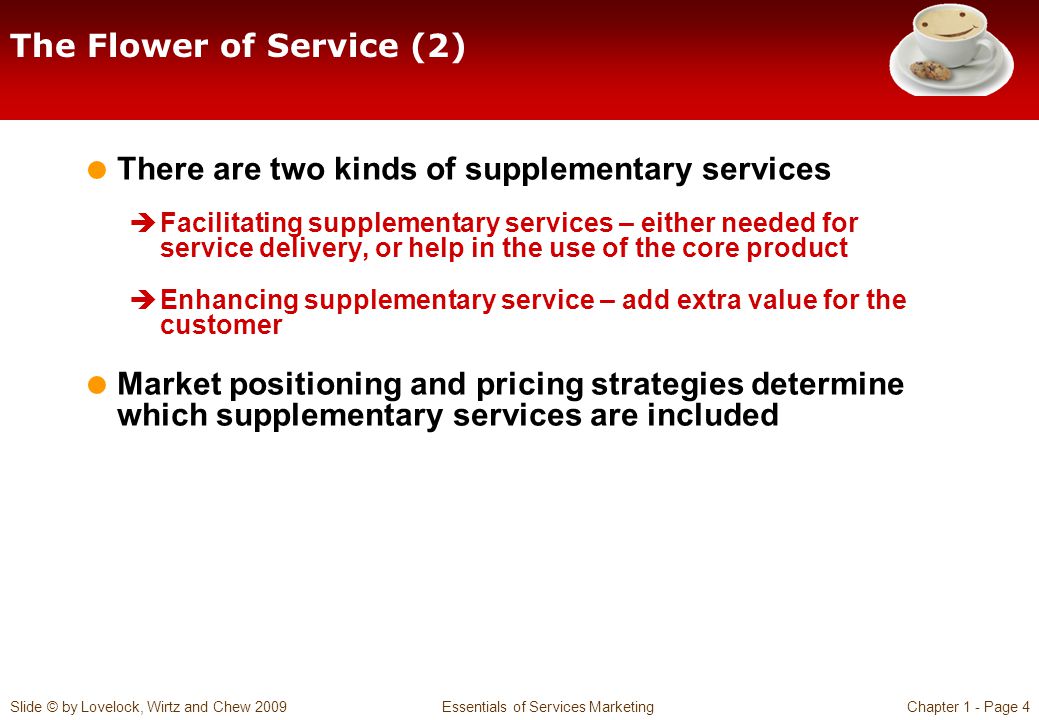 The Flower of Service (2)

There are two kinds of supplementary services

Facilitating supplementary services – either needed for service delivery, or help in the use of the core product

Enhancing supplementary service – add extra value for the customer

Market positioning and pricing strategies determine which supplementary services are included

Slide © by Lovelock, Wirtz and Chew 2009

Essentials of Services Marketing

Chapter 1 - Page 4